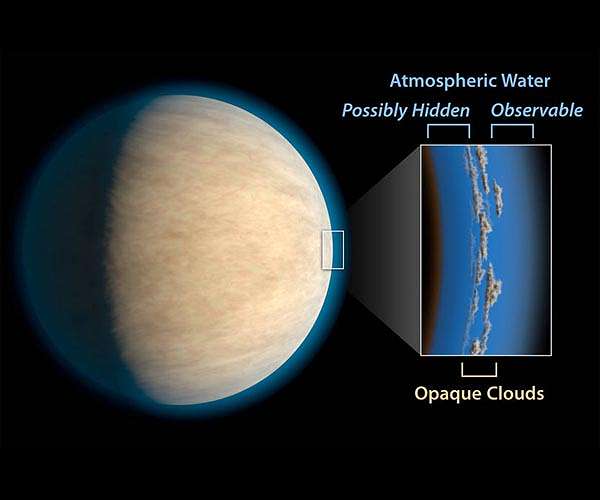 Atmospheric Water

Possibly Hidden

Observable

Opaque Clouds